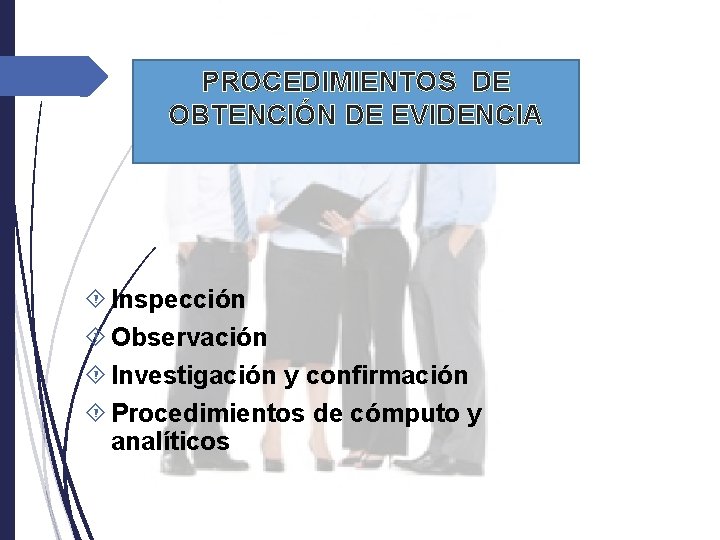 PROCEDIMIENTOS DE OBTENCIÓN DE EVIDENCIA

Inspección
Observación
Investigación y confirmación
Procedimientos de cómputo y analíticos